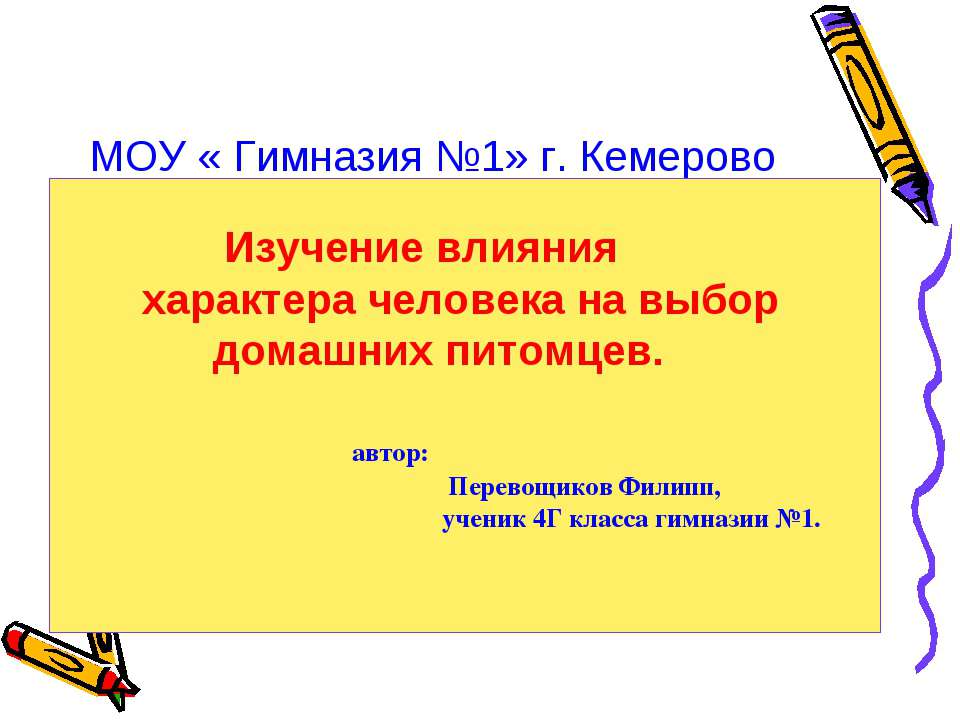 МОУ « Гимназия №1» г. Кемерово

Изучение влияния характера человека на выбор домашних питомцев.

автор:

Перевощиков Филипп,

ученик 4Г класса гимназии №1.